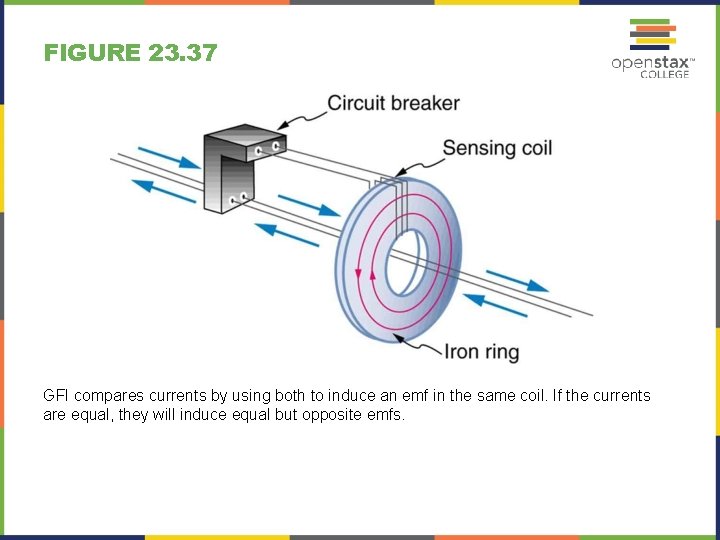 FIGURE 23.37

openstax™ COLLEGE

Circuit breaker

Sensing coil

Iron ring

GFI compares currents by using both to induce an emf in the same coil. If the currents are equal, they will induce equal but opposite emfs.